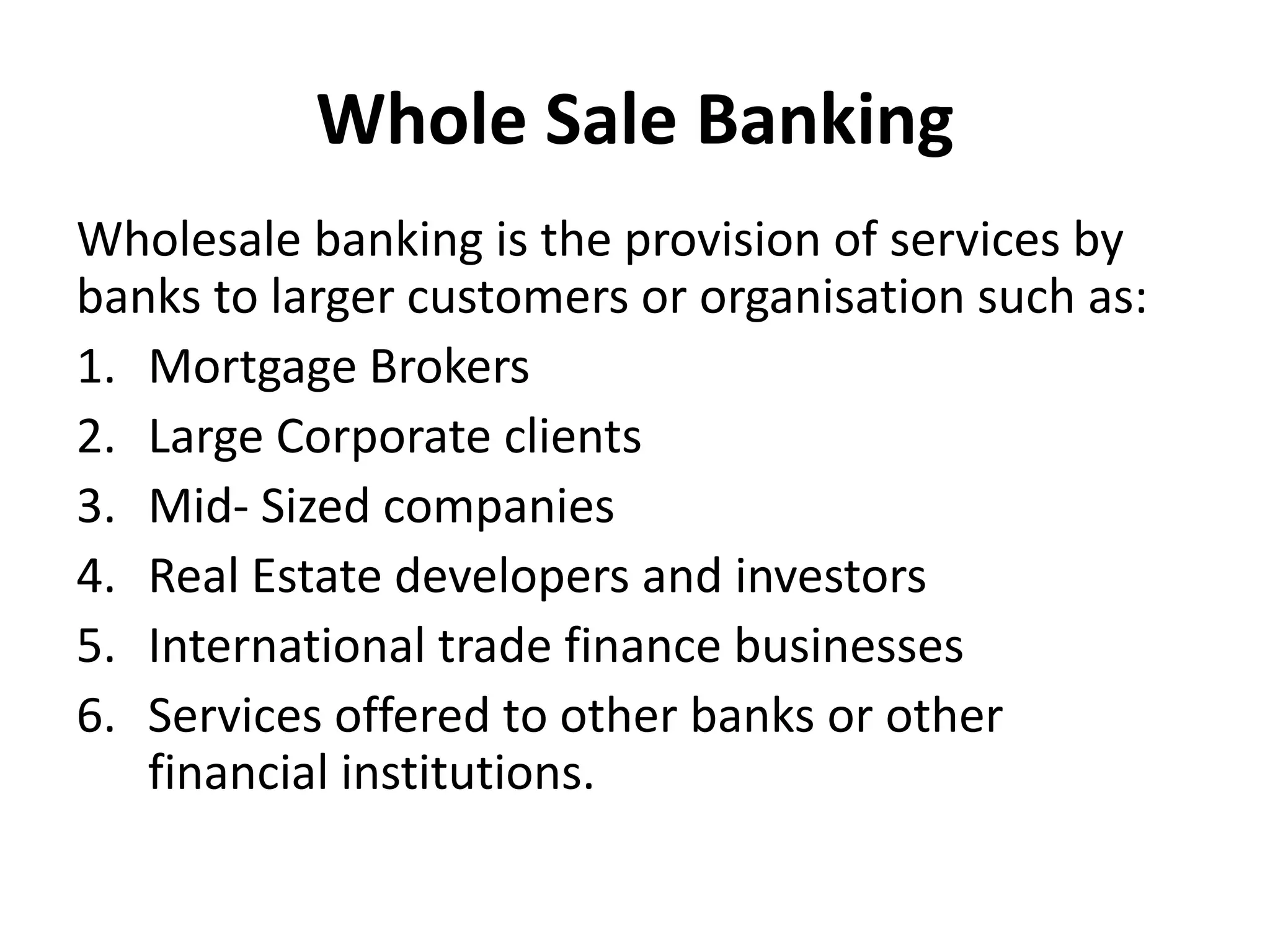 Whole Sale Banking

Wholesale banking is the provision of services by banks to larger customers or organisation such as:

1. Mortgage Brokers
2. Large Corporate clients
3. Mid- Sized companies
4. Real Estate developers and investors
5. International trade finance businesses
6. Services offered to other banks or other financial institutions.